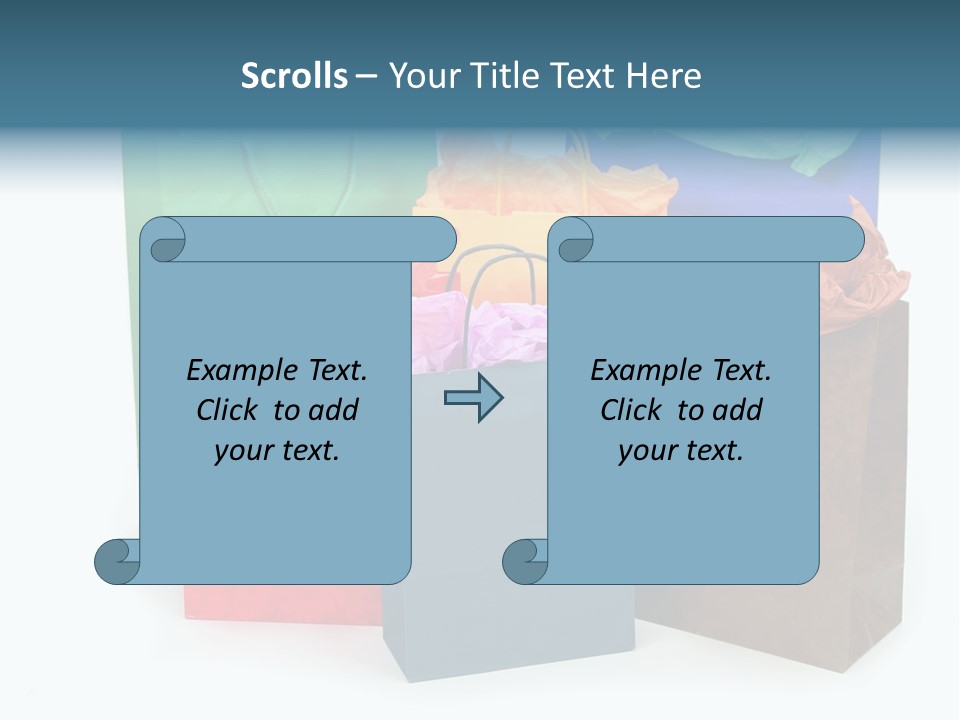 Scrolls – Your Title Text Here

Example Text. Click to add your text.

Example Text. Click to add your text.